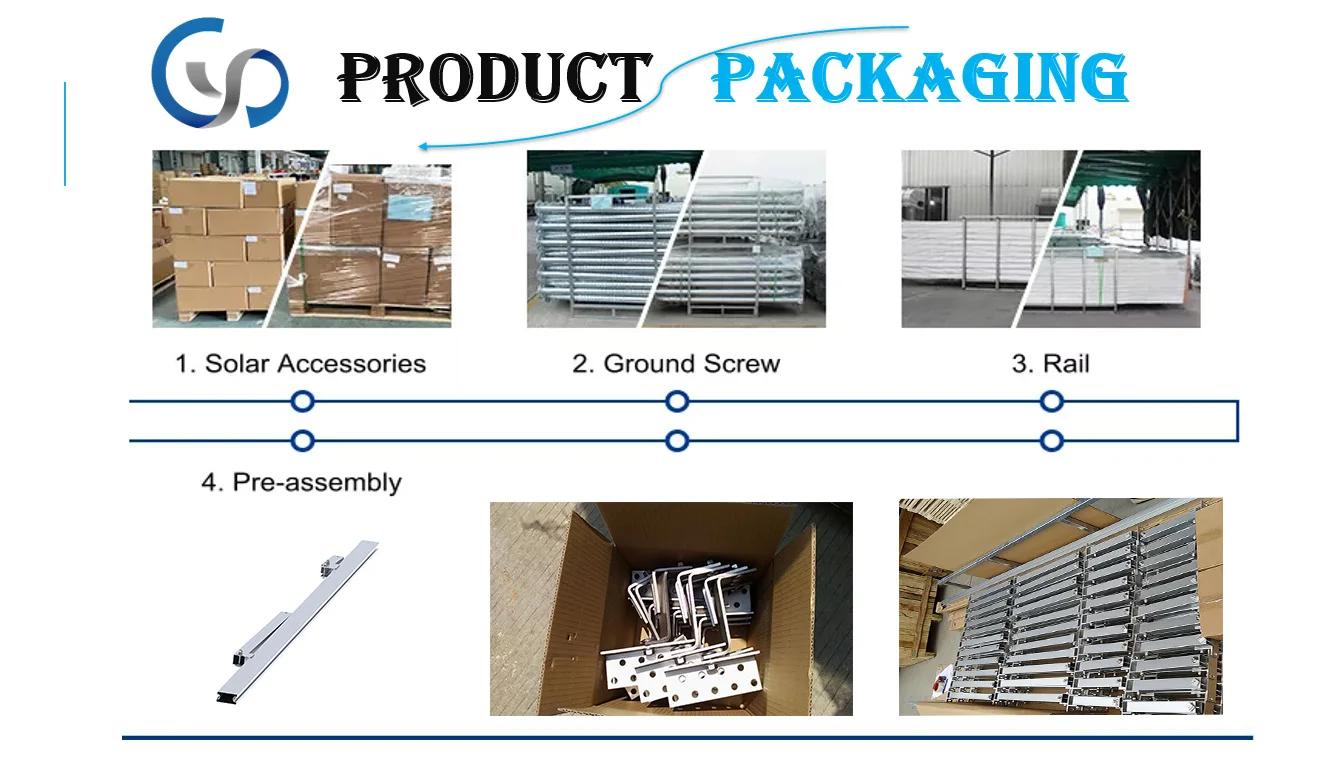 PRODUCT PACKAGING

1. Solar Accessories

2. Ground Screw

3. Rail

4. Pre-assembly